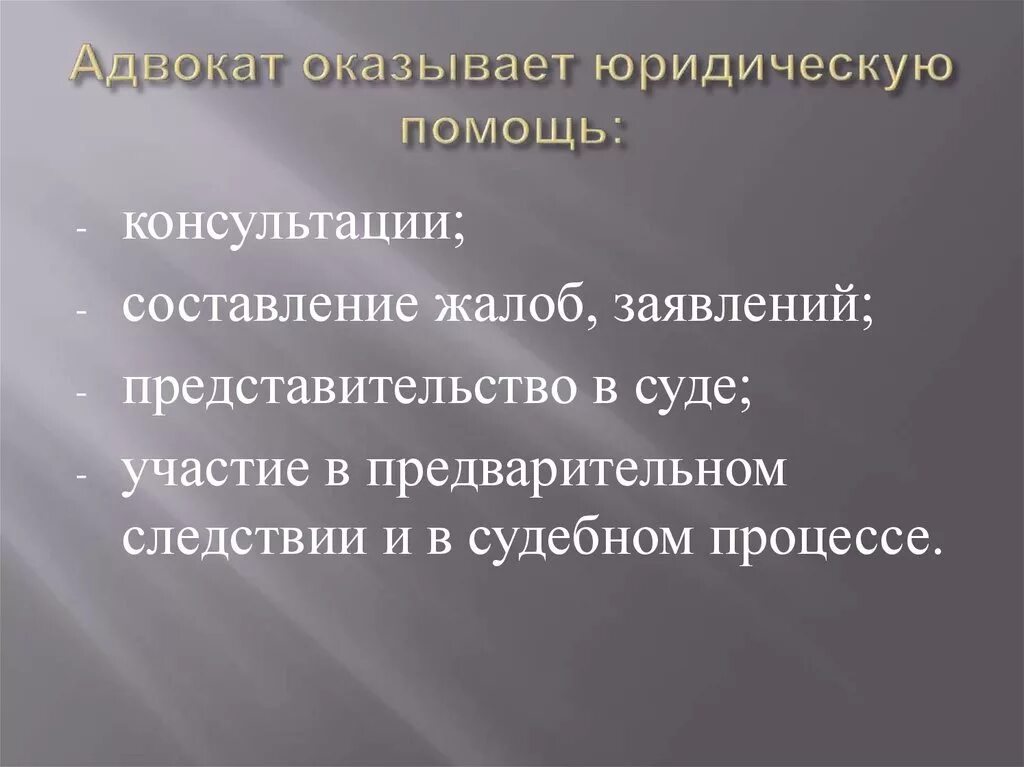 Адвокат оказывает юридическую помощь:

- консультации;
- составление жалоб, заявлений;
- представительство в суде;
- участие в предварительном следствии и в судебном процессе.